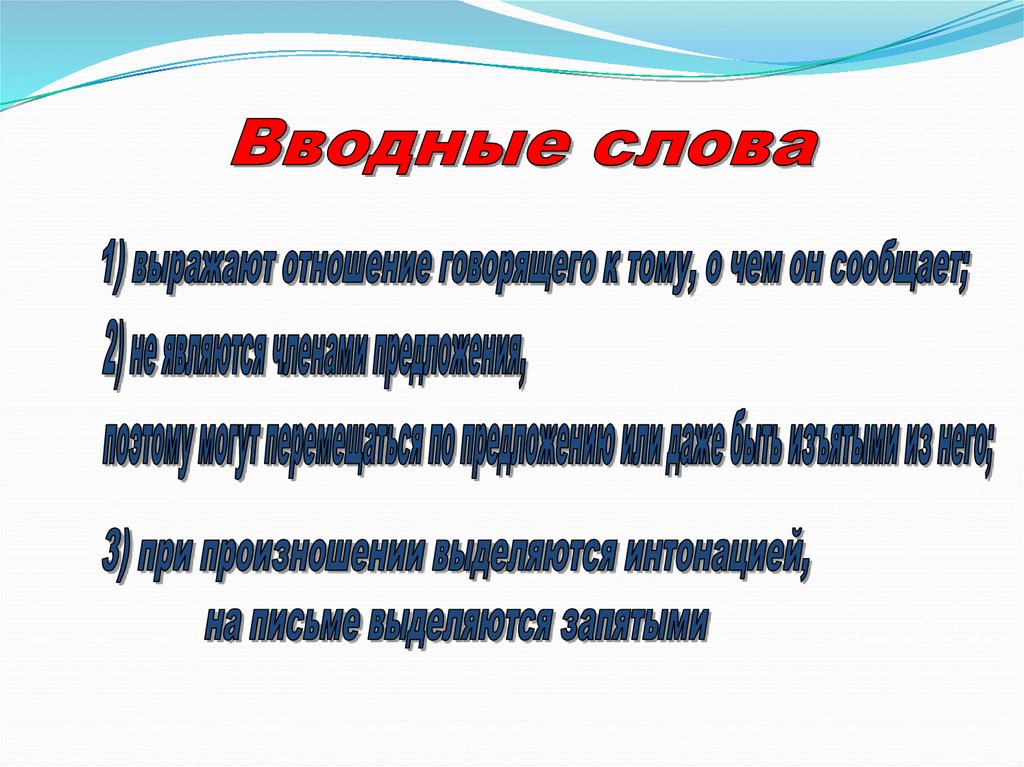 Вводные слова

1) выражают отношение говорящего к тому, о чем он сообщает;

2) не являются членами предложения,
поэтому могут перемещаться по предложению или даже быть изъятыми из него;

3) при произношении выделяются интонацией,
на письме выделяются запятыми